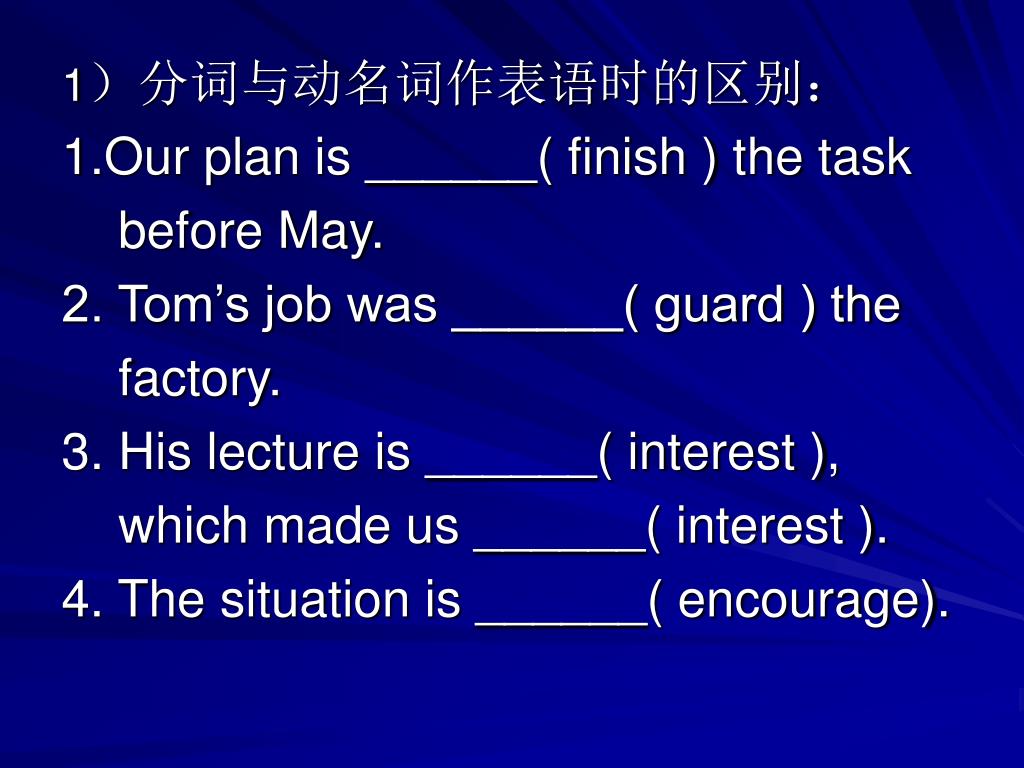 1）分词与动名词作表语时的区别：

1.Our plan is ______( finish ) the task before May.

2. Tom’s job was ______( guard ) the factory.

3. His lecture is ______( interest ), which made us ______( interest ).

4. The situation is ______( encourage).